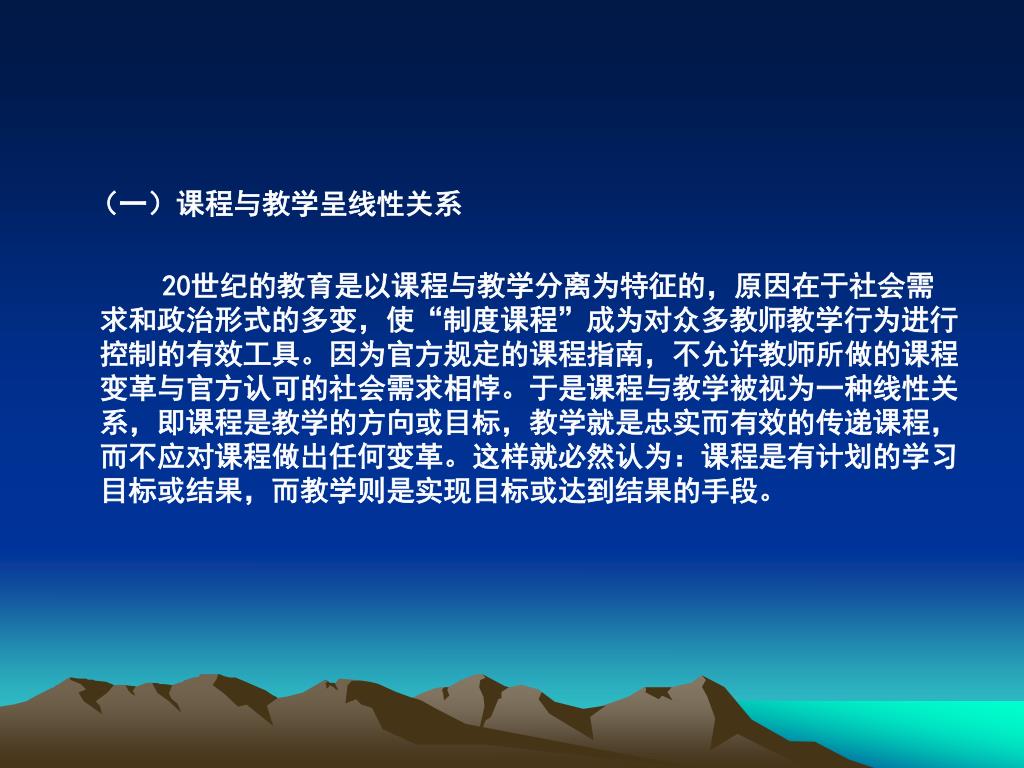 （一）课程与教学呈线性关系

20世纪的教育是以课程与教学分离为特征的，原因在于社会需求和政治形式的多变，使“制度课程”成为对众多教师教学行为进行控制的有效工具。因为官方规定的课程指南，不允许教师所做的课程变革与官方认可的社会需求相悖。于是课程与教学被视为一种线性关系，即课程是教学的方向或目标，教学就是忠实而有效的传递课程，而不应对课程做出任何变革。这样就必然认为：课程是有计划的学习目标或结果，而教学则是实现目标或达到结果的手段。